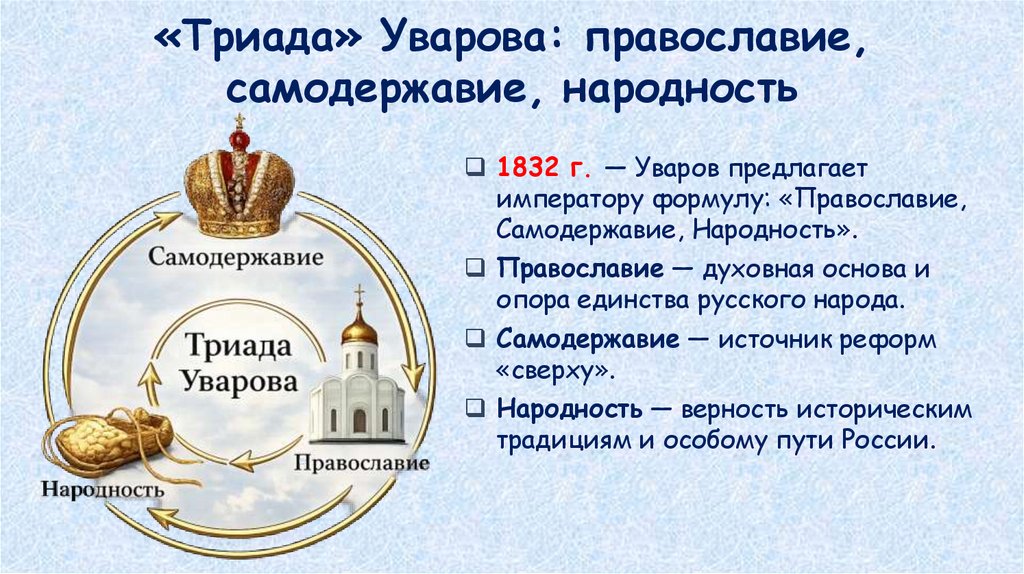 «Триада» Уварова: православие, самодержавие, народность

Самодержавие

Триада Уварова

Православие

Народность

❑ 1832 г. — Уваров предлагает императору формулу: «Православие, Самодержавие, Народность».

❑ Православие — духовная основа и опора единства русского народа.

❑ Самодержавие — источник реформ «сверху».

❑ Народность — верность историческим традициям и особому пути России.